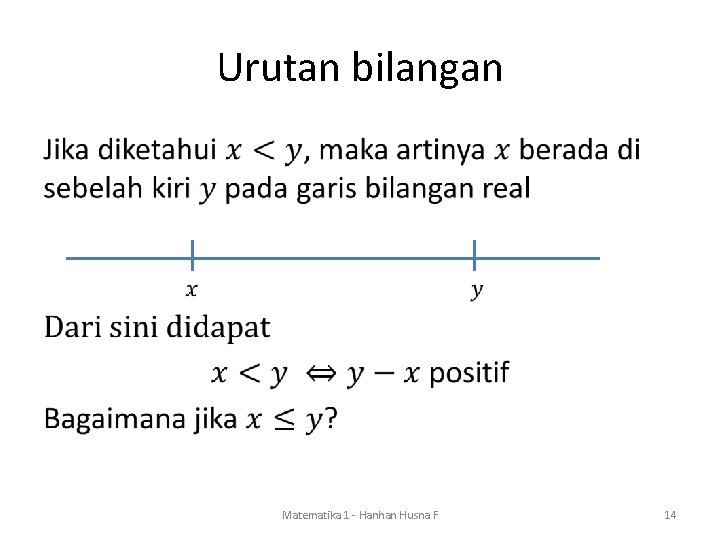 Urutan bilangan

Jika diketahui $x < y$, maka artinya $x$ berada di sebelah kiri $y$ pada garis bilangan real

$x$

$y$

Dari sini didapat

$x < y \Leftrightarrow y - x$ positif

Bagaimana jika $x \leq y$?

Matematika 1 - Hanhan Husna F

14